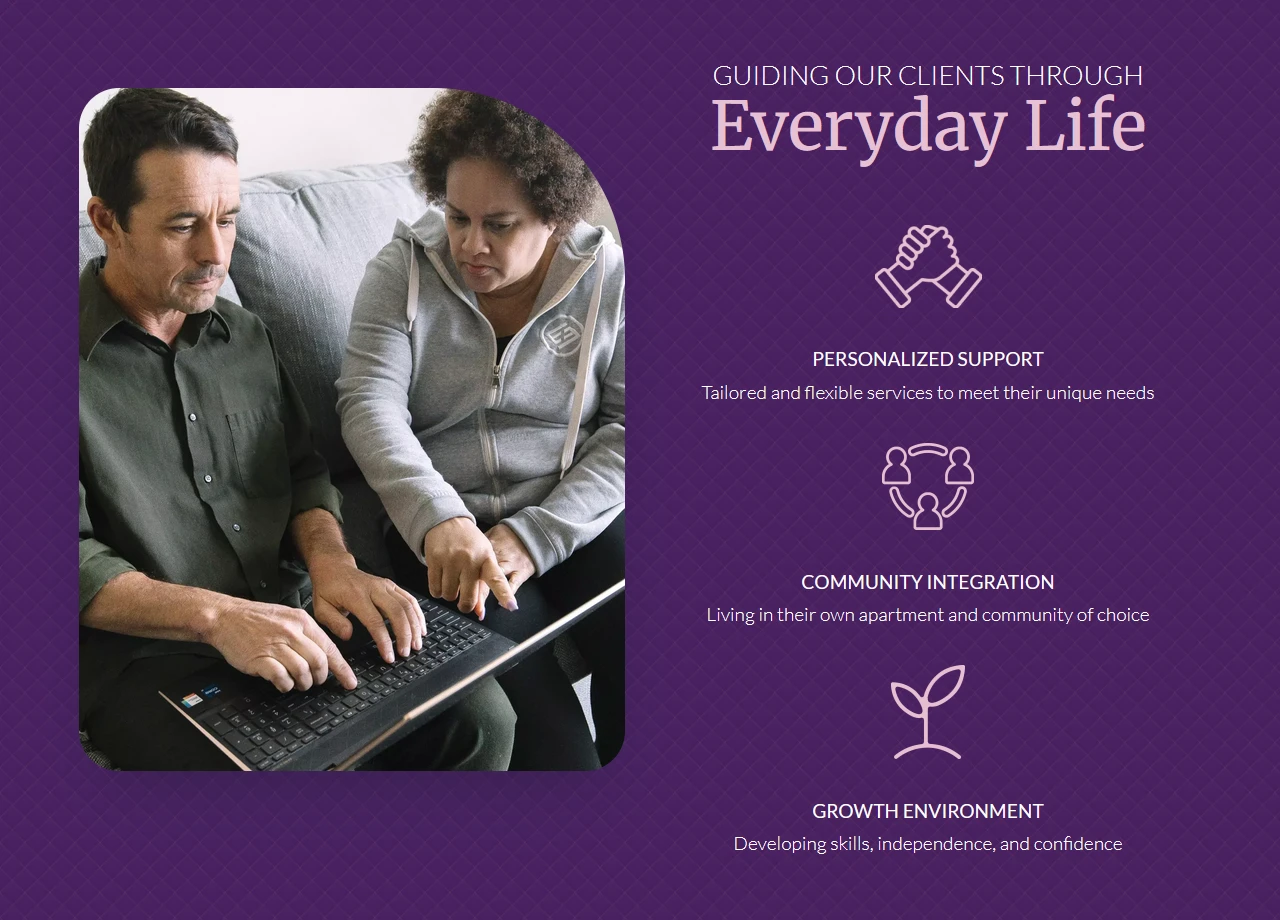 GUIDING OUR CLIENTS THROUGH
Everyday Life

PERSONALIZED SUPPORT

Tailored and flexible services to meet their unique needs

COMMUNITY INTEGRATION

Living in their own apartment and community of choice

GROWTH ENVIRONMENT

Developing skills, independence, and confidence